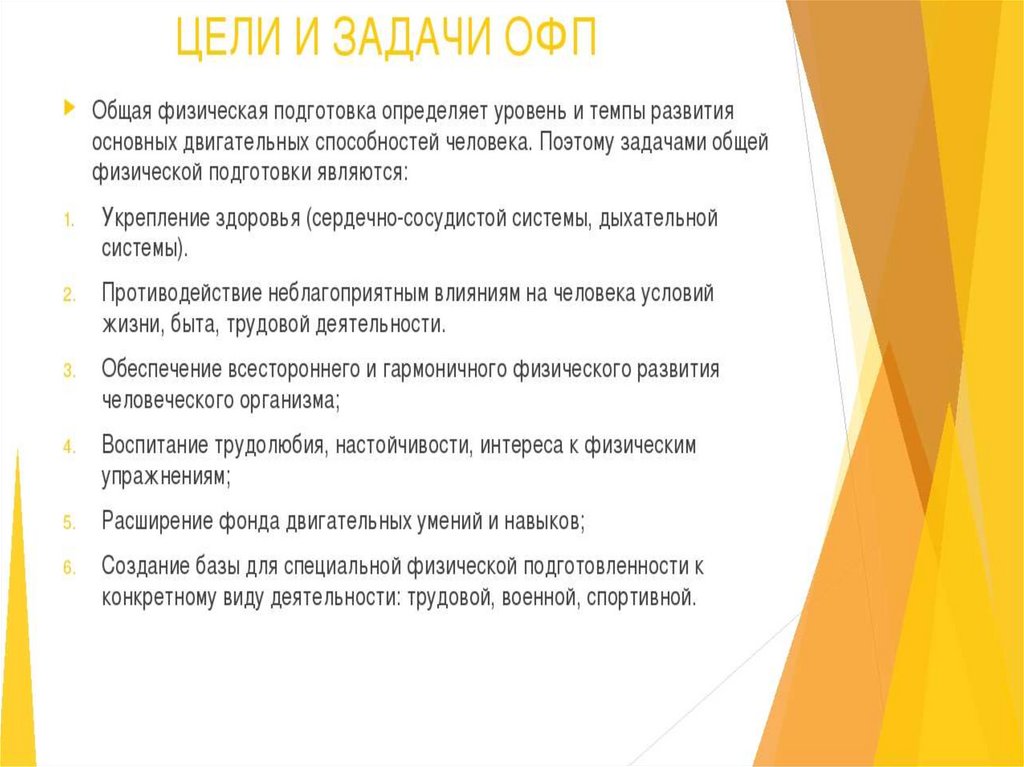 ЦЕЛИ И ЗАДАЧИ ОФП

Общая физическая подготовка определяет уровень и темпы развития основных двигательных способностей человека. Поэтому задачами общей физической подготовки являются:

1. Укрепление здоровья (сердечно-сосудистой системы, дыхательной системы).
2. Противодействие неблагоприятным влияниям на человека условий жизни, быта, трудовой деятельности.
3. Обеспечение всестороннего и гармоничного физического развития человеческого организма;
4. Воспитание трудолюбия, настойчивости, интереса к физическим упражнениям;
5. Расширение фонда двигательных умений и навыков;
6. Создание базы для специальной физической подготовленности к конкретному виду деятельности: трудовой, военной, спортивной.